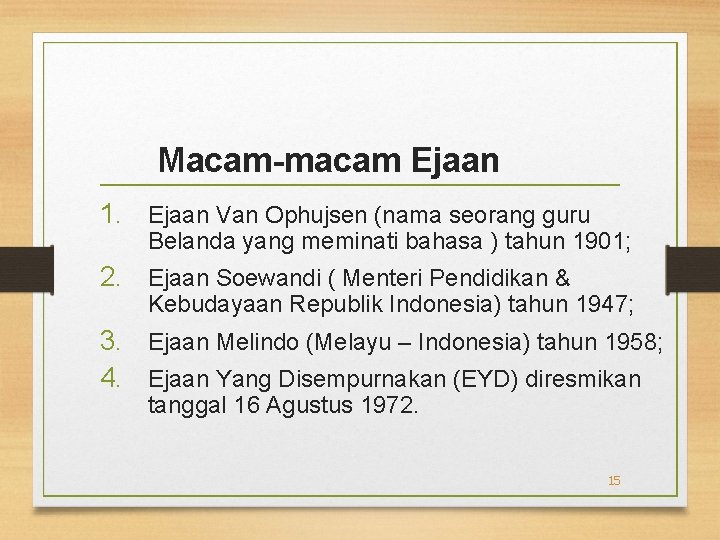 Macam-macam Ejaan

1. Ejaan Van Ophujsen (nama seorang guru Belanda yang meminati bahasa ) tahun 1901;
2. Ejaan Soewandi ( Menteri Pendidikan & Kebudayaan Republik Indonesia) tahun 1947;
3. Ejaan Melindo (Melayu – Indonesia) tahun 1958;
4. Ejaan Yang Disempurnakan (EYD) diresmikan tanggal 16 Agustus 1972.

15